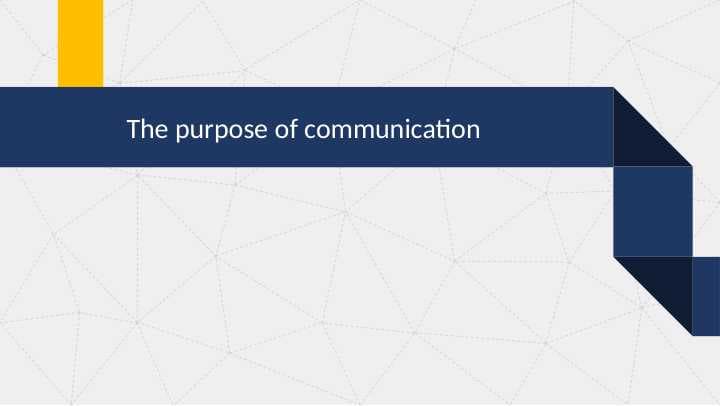 The purpose of communication